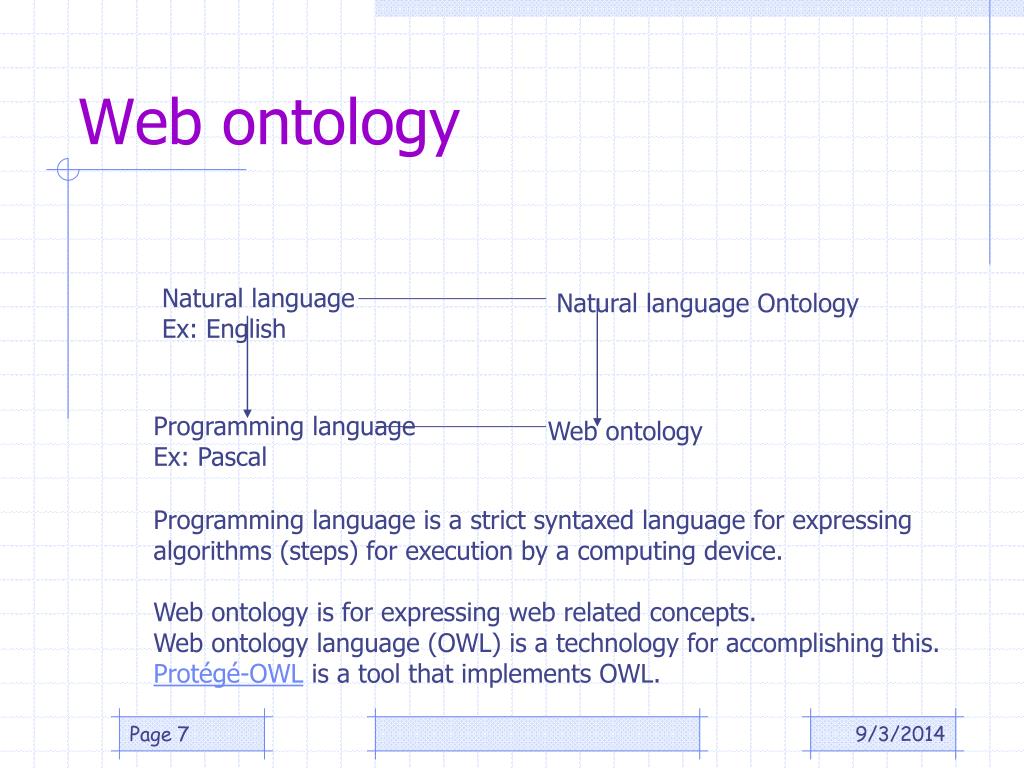 Web ontology

Natural language
Ex: English

Natural language Ontology

Programming language
Ex: Pascal

Web ontology

Programming language is a strict syntaxed language for expressing algorithms (steps) for execution by a computing device.

Web ontology is for expressing web related concepts.
Web ontology language (OWL) is a technology for accomplishing this.
Protégé-OWL is a tool that implements OWL.

Page 7

9/3/2014